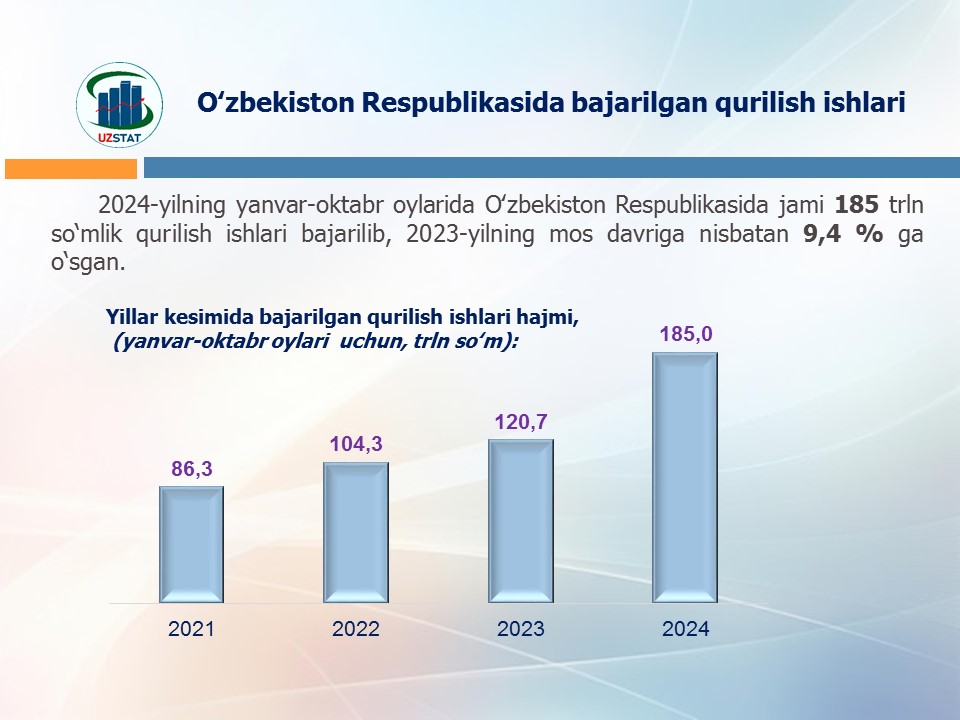 UZSTAT

O‘zbekiston Respublikasida bajarilgan qurilish ishlari

2024-yilning yanvar-oktabr oylarida O‘zbekiston Respublikasida jami **185** trln so‘mlik qurilish ishlari bajarilib, 2023-yilning mos davriga nisbatan **9,4 %** ga o‘sgan.

Yillar kesimida bajarilgan qurilish ishlari hajmi, (yanvar-oktabr oylari uchun, trln so‘m):

86,3
104,3
120,7
185,0

2021
2022
2023
2024